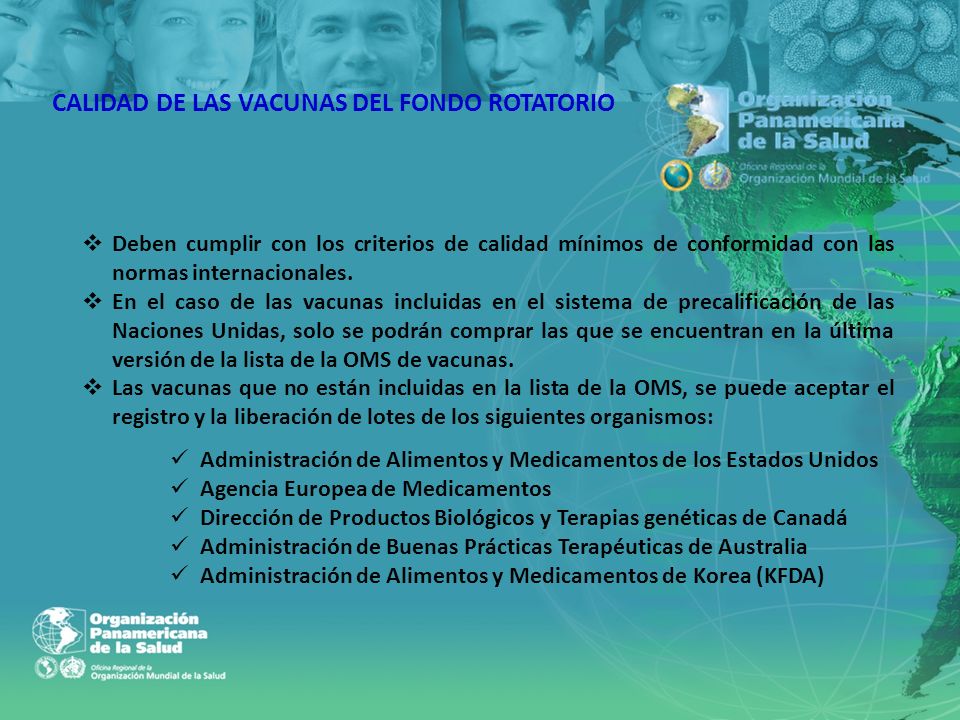 CALIDAD DE LAS VACUNAS DEL FONDO ROTATORIO

Organización Panamericana de la Salud
Oficina Regional de la Organización Mundial de la Salud

❖ Deben cumplir con los criterios de calidad mínimos de conformidad con las normas internacionales.
❖ En el caso de las vacunas incluidas en el sistema de precalificación de las Naciones Unidas, solo se podrán comprar las que se encuentran en la última versión de la lista de la OMS de vacunas.
❖ Las vacunas que no están incluidas en la lista de la OMS, se puede aceptar el registro y la liberación de lotes de los siguientes organismos:

✓ Administración de Alimentos y Medicamentos de los Estados Unidos
✓ Agencia Europea de Medicamentos
✓ Dirección de Productos Biológicos y Terapias genéticas de Canadá
✓ Administración de Buenas Prácticas Terapéuticas de Australia
✓ Administración de Alimentos y Medicamentos de Korea (KFDA)

Organización Panamericana de la Salud
Oficina Regional de la Organización Mundial de la Salud